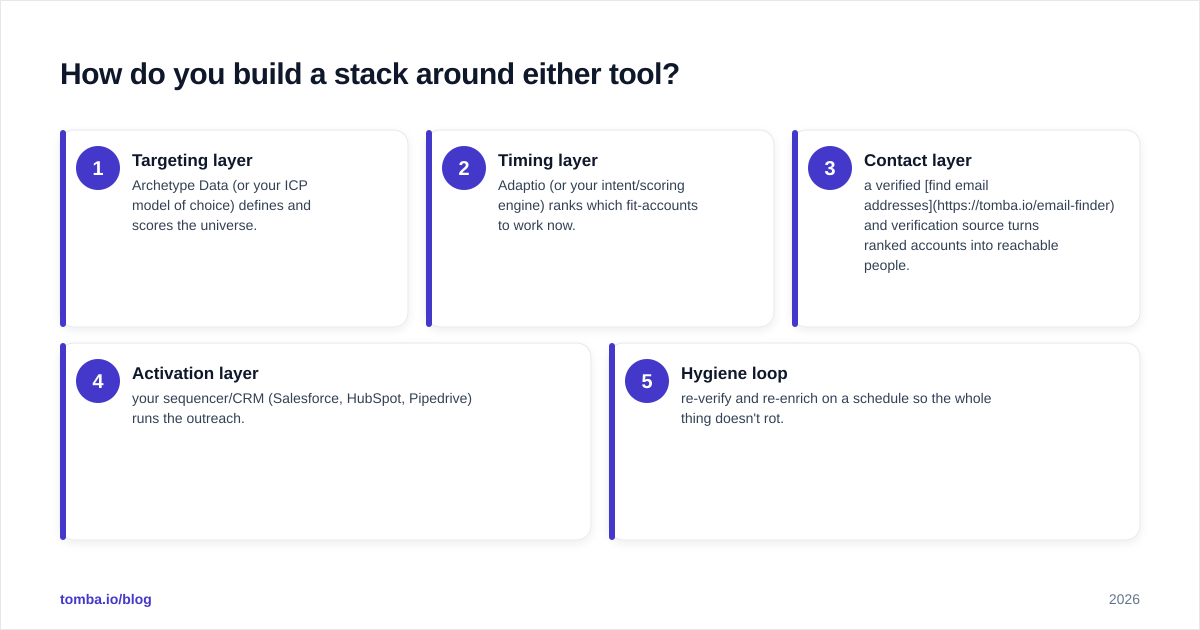 How do you build a stack around either tool?

1
Targeting layer
Archetype Data (or your ICP model of choice) defines and scores the universe.

2
Timing layer
Adaptio (or your intent/scoring engine) ranks which fit-accounts to work now.

3
Contact layer
a verified [find email addresses](https://tomba.io/email-finder) and verification source turns ranked accounts into reachable people.

4
Activation layer
your sequencer/CRM (Salesforce, HubSpot, Pipedrive) runs the outreach.

5
Hygiene loop
re-verify and re-enrich on a schedule so the whole thing doesn't rot.

tomba.io/blog

2026